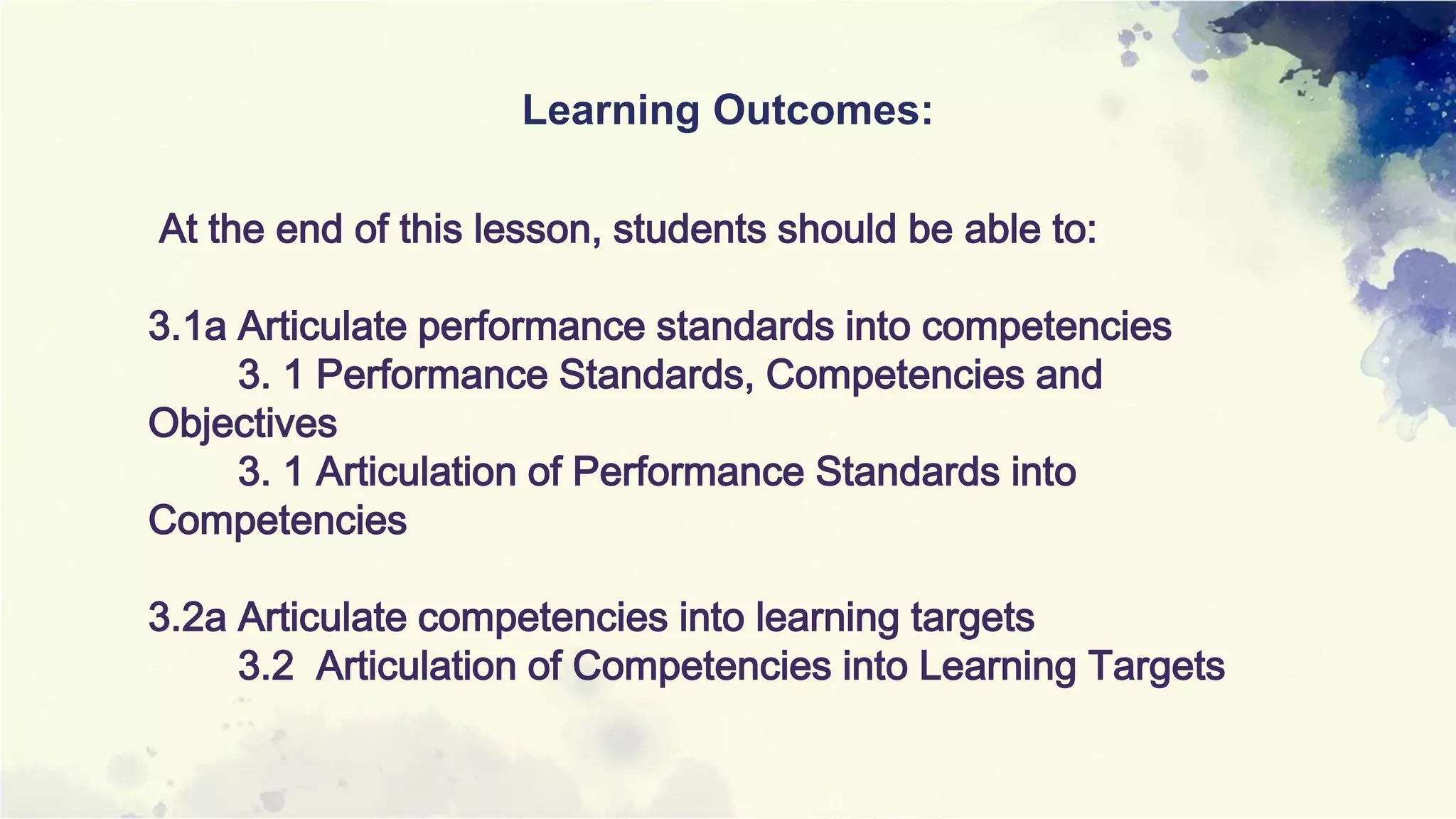 Learning Outcomes:

At the end of this lesson, students should be able to:

3.1a Articulate performance standards into competencies
3. 1 Performance Standards, Competencies and Objectives
3. 1 Articulation of Performance Standards into Competencies

3.2a Articulate competencies into learning targets
3.2 Articulation of Competencies into Learning Targets